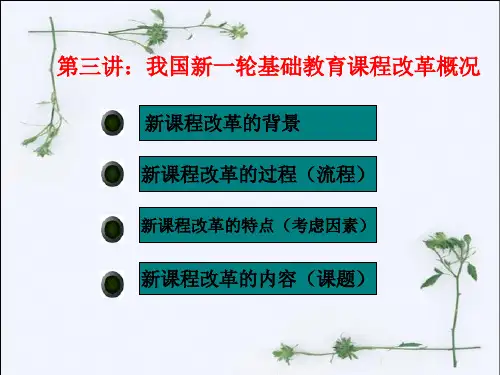 第三讲：我国新一轮基础教育课程改革概况

新课程改革的背景

新课程改革的过程（流程）

新课程改革的特点（考虑因素）

新课程改革的内容（课题）